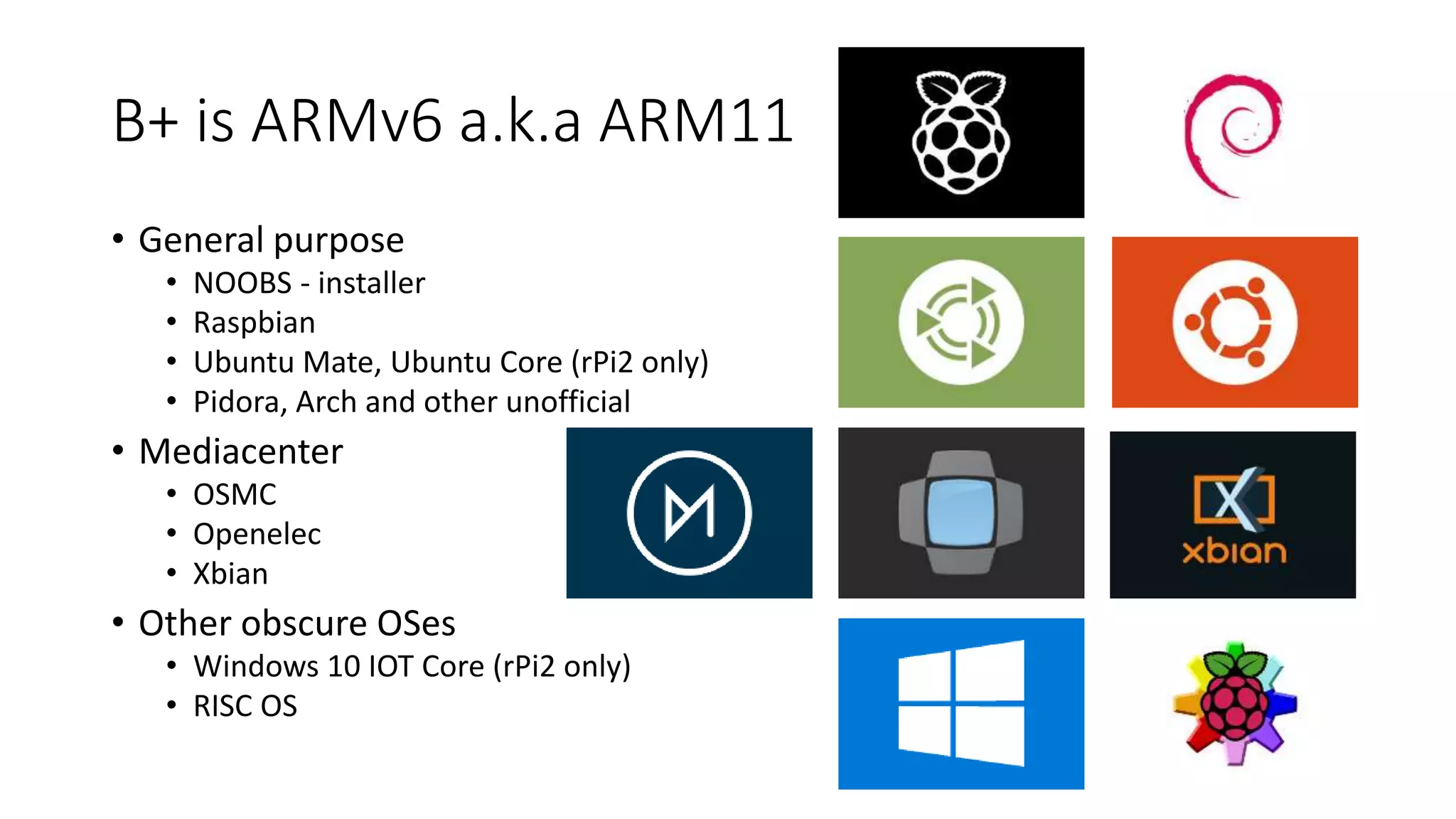 B+ is ARMv6 a.k.a ARM11

• General purpose
  • NOOBS - installer
  • Raspbian
  • Ubuntu Mate, Ubuntu Core (rPi2 only)
  • Pidora, Arch and other unofficial
• Mediacenter
  • OSMC
  • Openelec
  • Xbian
• Other obscure OSes
  • Windows 10 IOT Core (rPi2 only)
  • RISC OS

xbian